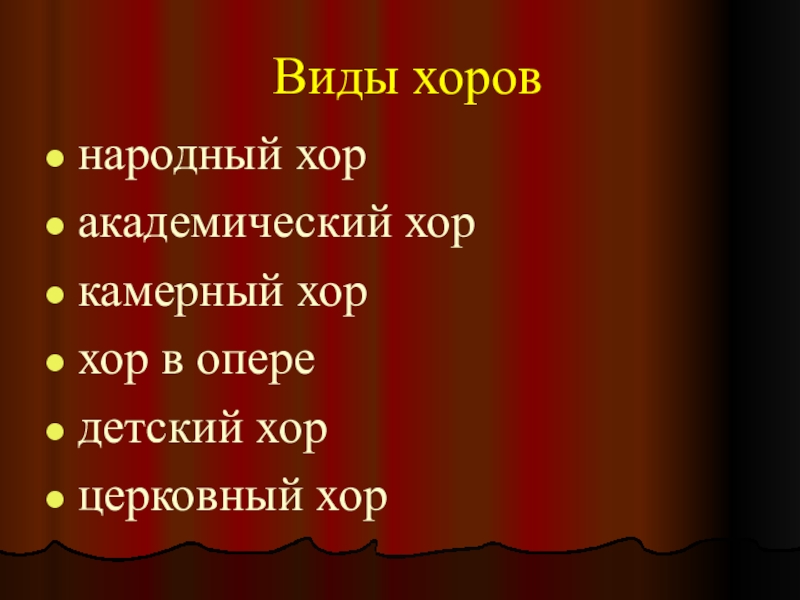 Виды хоров

- народный хор
- академический хор
- камерный хор
- хор в опере
- детский хор
- церковный хор